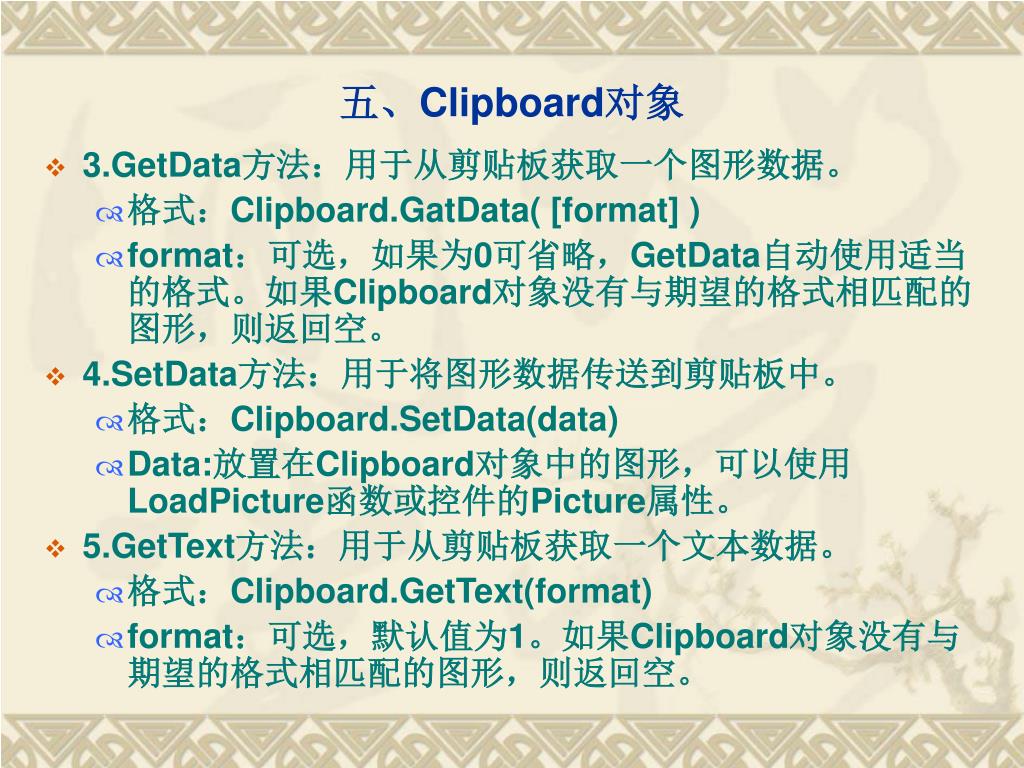 五、Clipboard对象

3.GetData方法：用于从剪贴板获取一个图形数据。

格式：Clipboard.GatData( [format] )

format：可选，如果为0可省略，GetData自动使用适当的格式。如果Clipboard对象没有与期望的格式相匹配的图形，则返回空。

4.SetData方法：用于将图形数据传送到剪贴板中。

格式：Clipboard.SetData(data)

Data:放置在Clipboard对象中的图形，可以使用LoadPicture函数或控件的Picture属性。

5.GetText方法：用于从剪贴板获取一个文本数据。

格式：Clipboard.GetText(format)

format：可选，默认值为1。如果Clipboard对象没有与期望的格式相匹配的图形，则返回空。